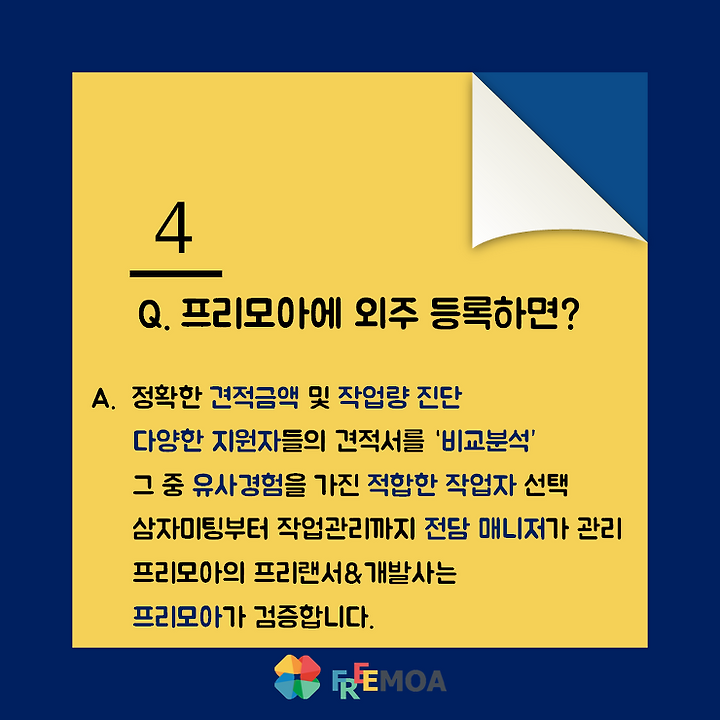 4

Q. 프리모아에 외주 등록하면?

A. 정확한 견적금액 및 작업량 진단
다양한 지원자들의 견적서를 '비교분석'
그 중 유사경험을 가진 적합한 작업자 선택
삼자미팅부터 작업관리까지 전담 매니저가 관리
프리모아의 프리랜서&개발사는
프리모아가 검증합니다.

FREEMOA